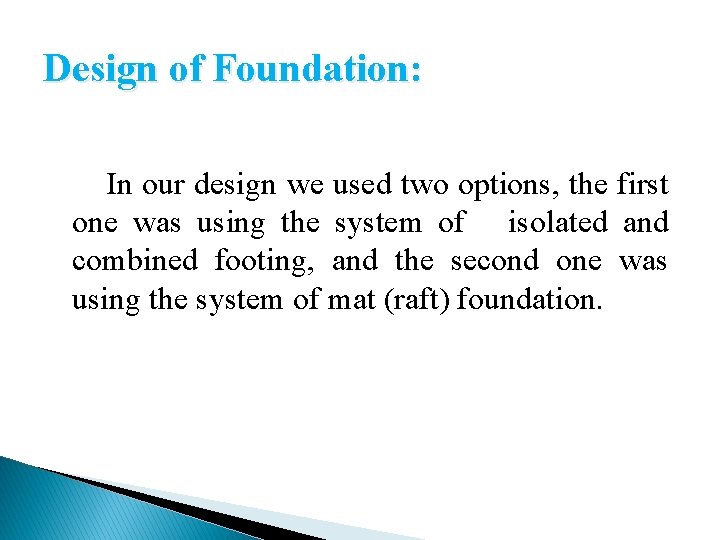 Design of Foundation:

In our design we used two options, the first one was using the system of isolated and combined footing, and the second one was using the system of mat (raft) foundation.